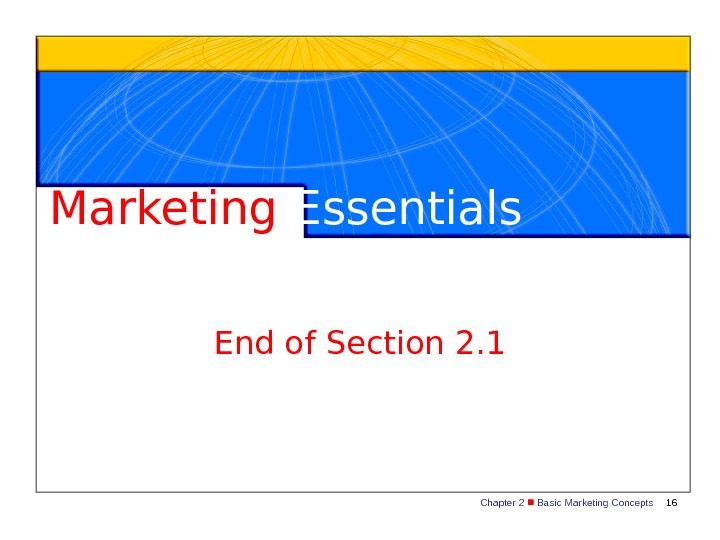 Marketing Essentials

End of Section 2.1

Chapter 2 ■ Basic Marketing Concepts 16